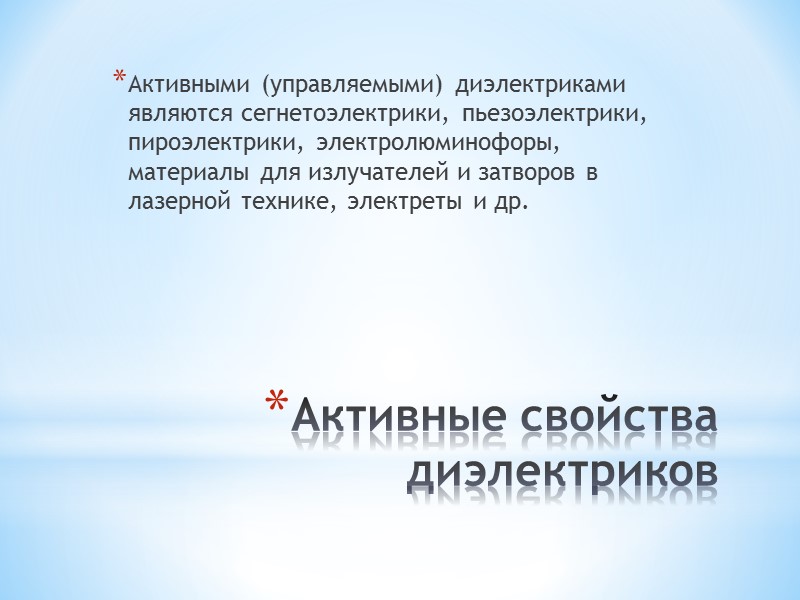 *Активными (управляемыми) диэлектриками являются сегнетоэлектрики, пьезоэлектрики, пироэлектрики, электролюминофоры, материалы для излучателей и затворов в лазерной технике, электреты и др.

*Активные свойства диэлектриков